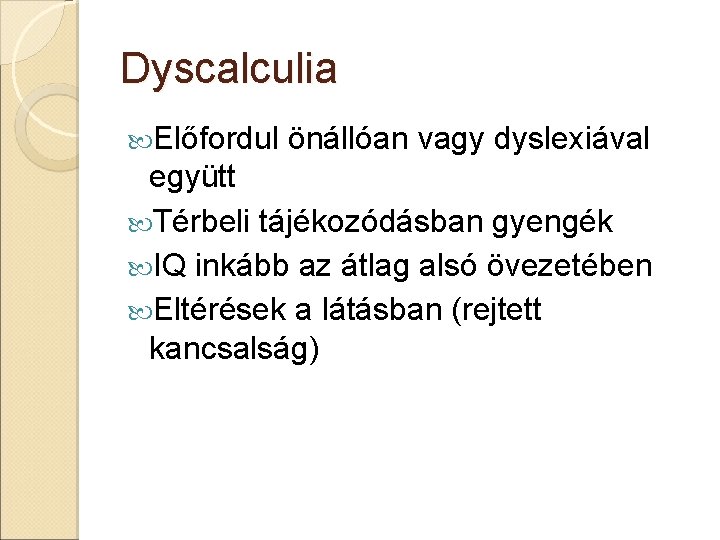 Dyscalculia

Előfordul önállóan vagy dyslexiával együtt

Térbeli tájékozódásban gyengék

IQ inkább az átlag alsó övezetében

Eltérések a látásban (rejtett kancsalság)